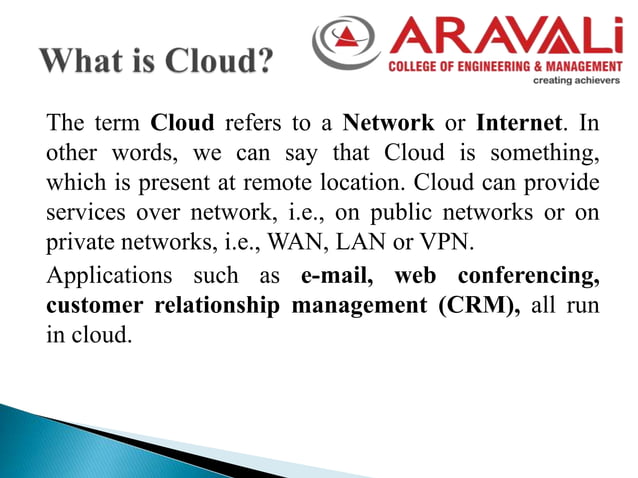 What is Cloud?

ARAVALI
COLLEGE OF ENGINEERING & MANAGEMENT
creating achievers

The term Cloud refers to a Network or Internet. In other words, we can say that Cloud is something, which is present at remote location. Cloud can provide services over network, i.e., on public networks or on private networks, i.e., WAN, LAN or VPN.

Applications such as e-mail, web conferencing, customer relationship management (CRM), all run in cloud.